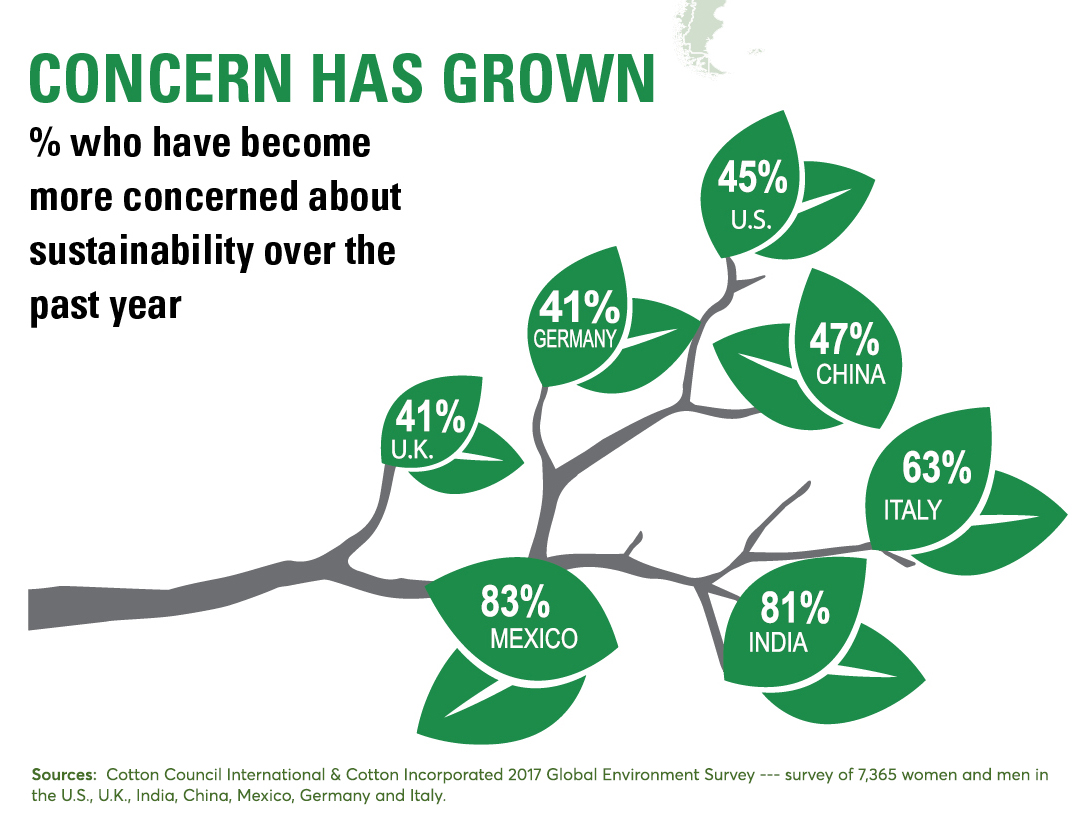 CONCERN HAS GROWN

% who have become more concerned about sustainability over the past year

45%
U.S.

41%
GERMANY

47%
CHINA

41%
U.K.

63%
ITALY

83%
MEXICO

81%
INDIA

Sources: Cotton Council International & Cotton Incorporated 2017 Global Environment Survey --- survey of 7,365 women and men in the U.S., U.K., India, China, Mexico, Germany and Italy.